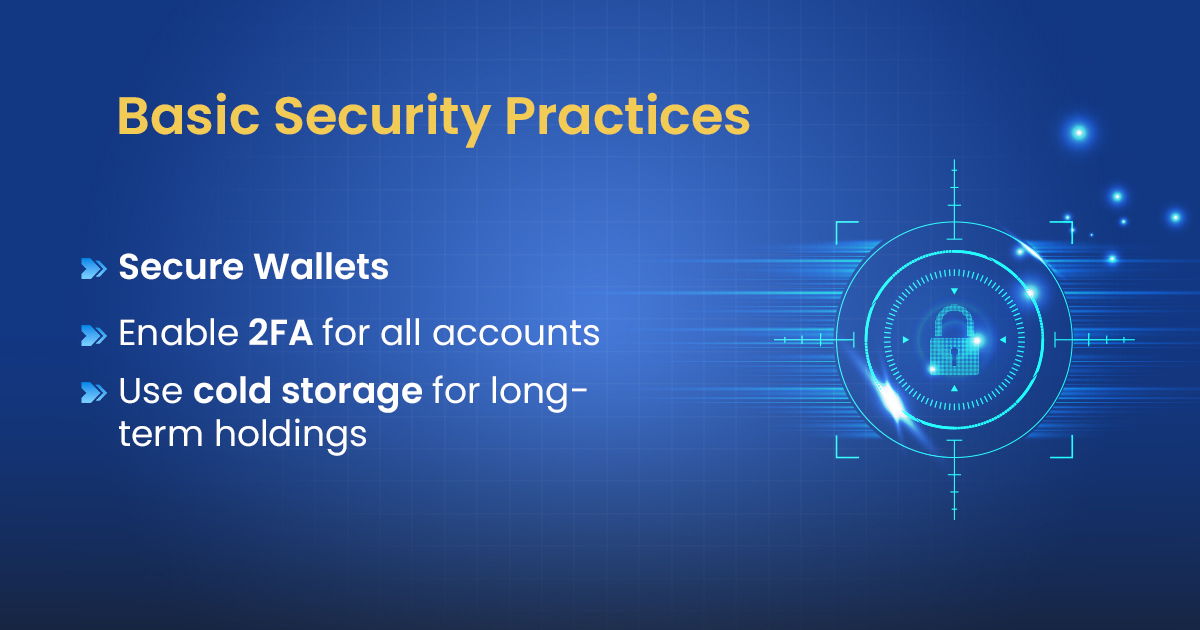 Basic Security Practices

Secure Wallets

Enable 2FA for all accounts

Use cold storage for long-term holdings